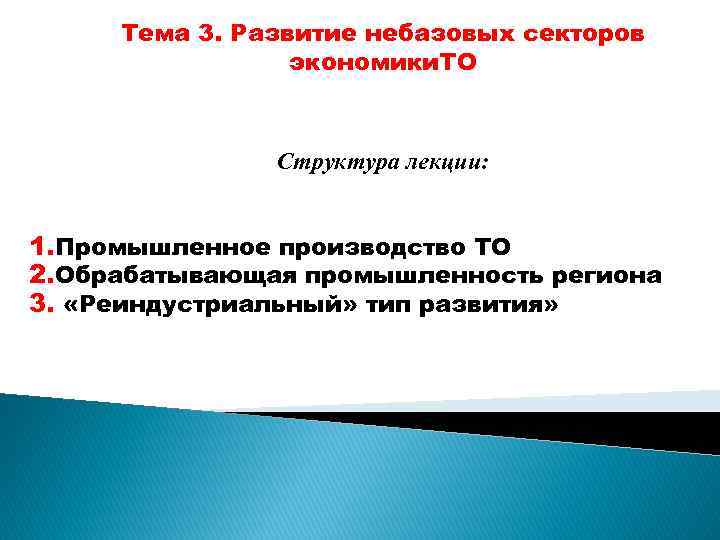 Тема 3. Развитие небазовых секторов экономикиТО

Структура лекции:

1.Промышленное производство ТО
2.Обрабатывающая промышленность региона
3. «Реиндустриальный» тип развития»